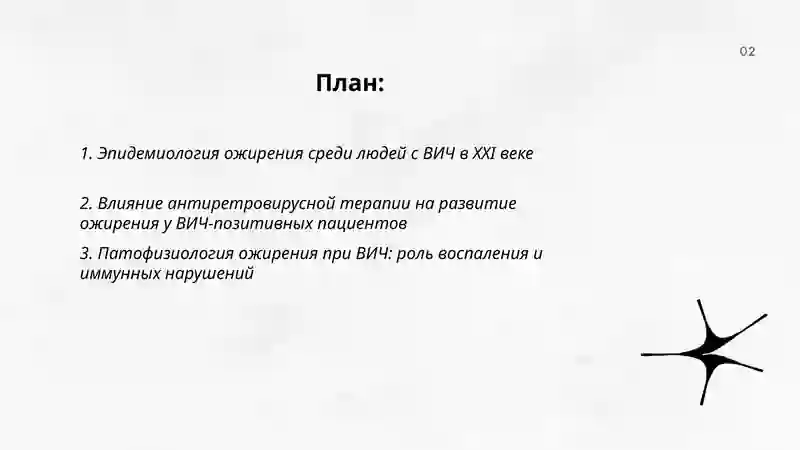 02

План:

1. Эпидемиология ожирения среди людей с ВИЧ в XXI веке

2. Влияние антиретровирусной терапии на развитие ожирения у ВИЧ-позитивных пациентов

3. Патофизиология ожирения при ВИЧ: роль воспаления и иммунных нарушений